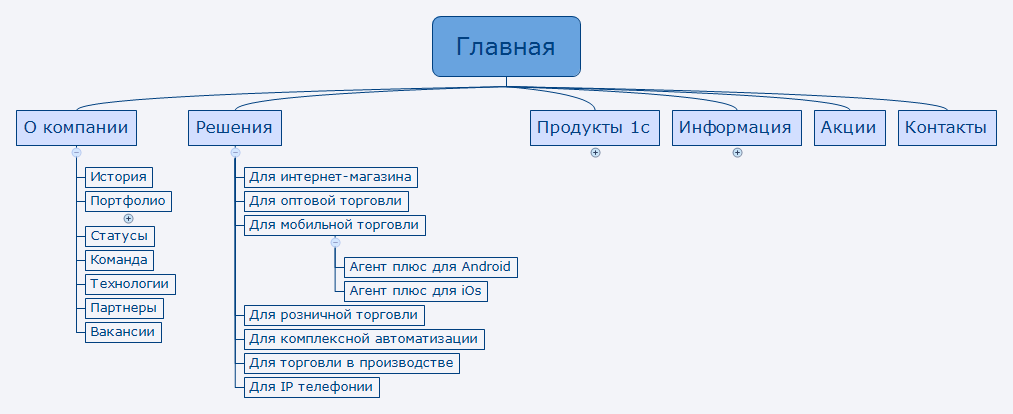 Главная

О компании
История
Портфолио
Статусы
Команда
Технологии
Партнеры
Вакансии

Решения
Для интернет-магазина
Для оптовой торговли
Для мобильной торговли
Агент плюс для Android
Агент плюс для iOs
Для розничной торговли
Для комплексной автоматизации
Для торговли в производстве
Для IP телефонии

Продукты 1с

Информация

Акции

Контакты